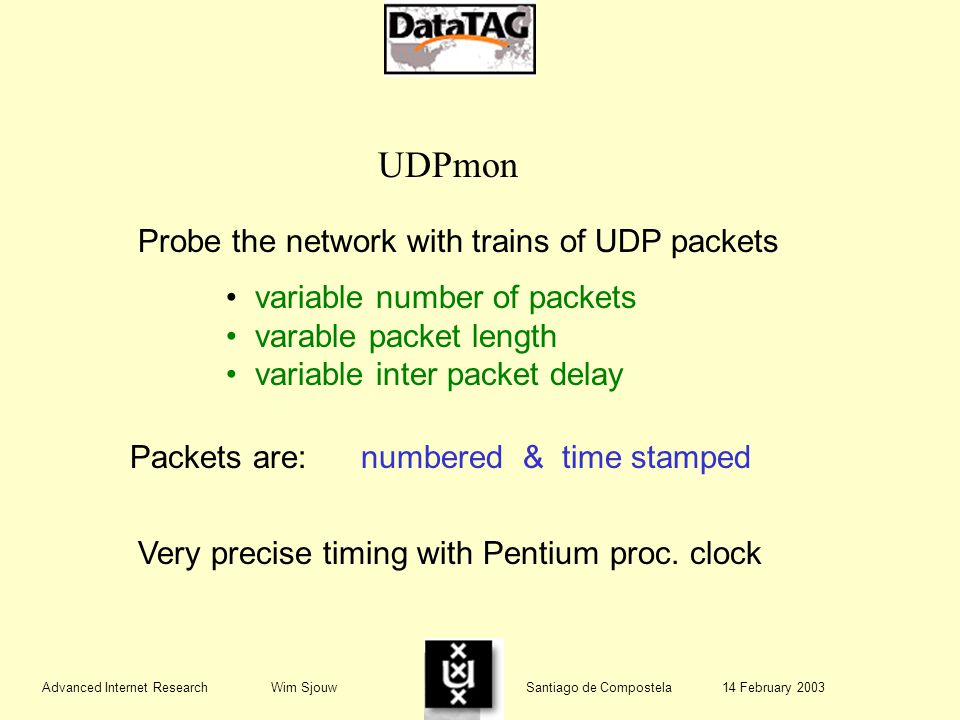 DataTAG

UDPmon

Probe the network with trains of UDP packets

• variable number of packets
• varable packet length
• variable inter packet delay

Packets are: numbered & time stamped

Very precise timing with Pentium proc. clock

Advanced Internet Research Wim Sjouw Santiago de Compostela 14 February 2003